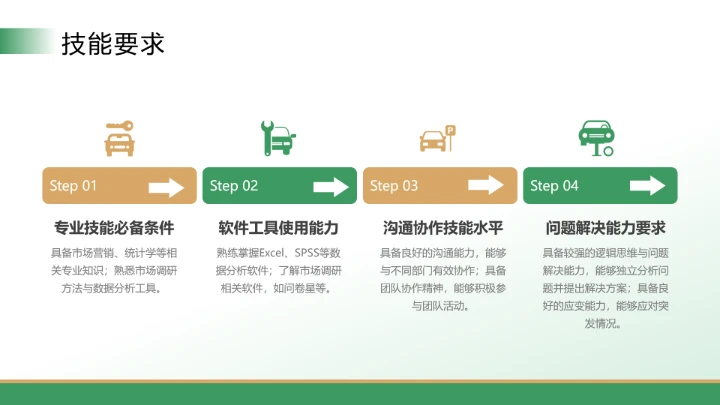 技能要求

Step 01

专业技能必备条件

具备市场营销、统计学等相关专业知识；熟悉市场调研方法与数据分析工具。

Step 02

软件工具使用能力

熟练掌握Excel、SPSS等数据分析软件；了解市场调研相关软件，如问卷星等。

Step 03

沟通协作技能水平

具备良好的沟通能力，能够与不同部门有效协作；具备团队协作精神，能够积极参与团队活动。

Step 04

问题解决能力要求

具备较强的逻辑思维与问题解决能力，能够独立分析问题并提出解决方案；具备良好的应变能力，能够应对突发情况。